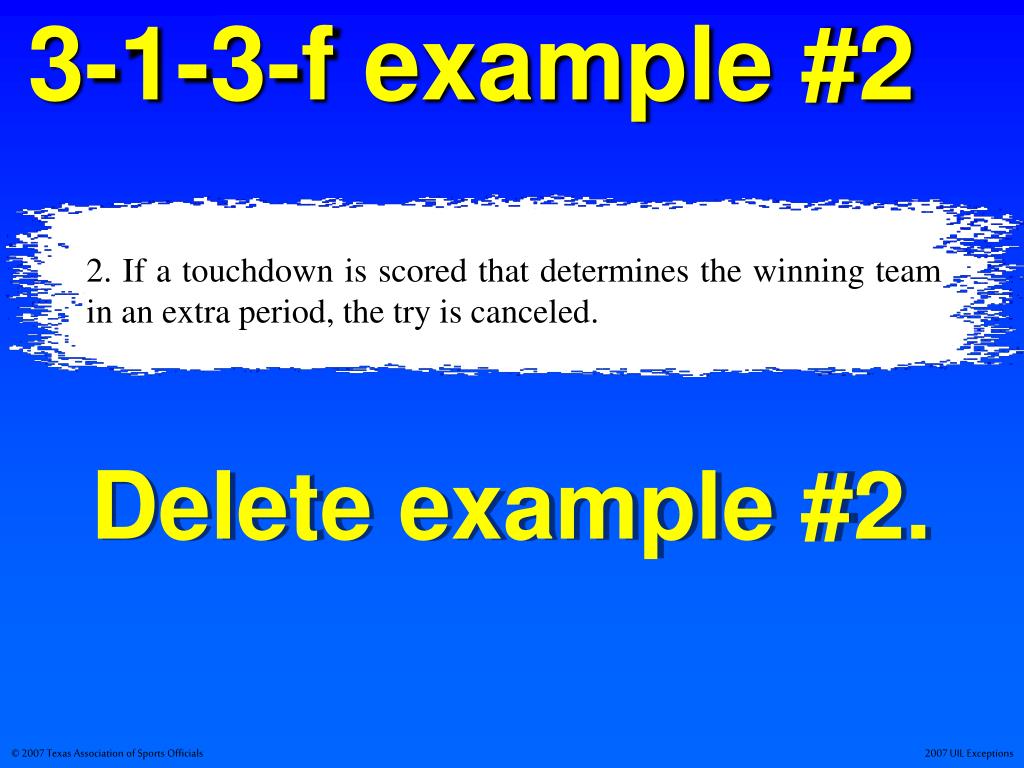 3-1-3-f example #2

2. If a touchdown is scored that determines the winning team in an extra period, the try is canceled.

Delete example #2.

© 2007 Texas Association of Sports Officials

2007 UIL Exceptions